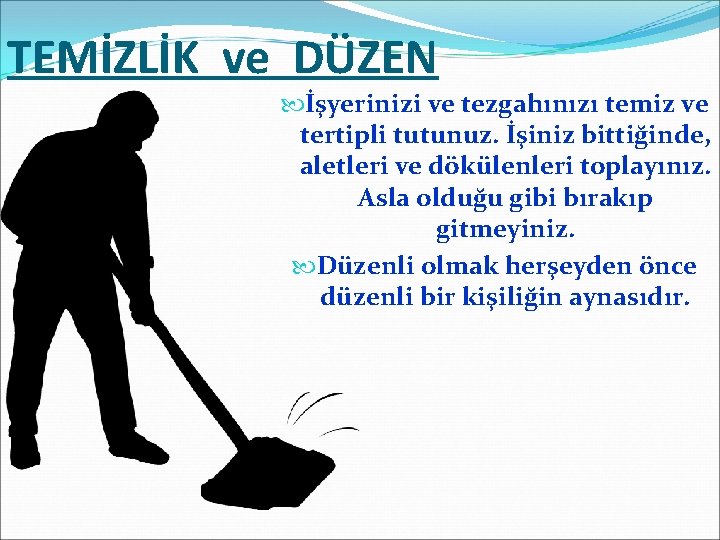 TEMİZLİK ve DÜZEN

İşyerinizi ve tezgahınızı temiz ve tertipli tutunuz. İşiniz bittiğinde, aletleri ve dökülenleri toplayınız. Asla olduğu gibi bırakıp gitmeyiniz.

Düzenli olmak herşeyden önce düzenli bir kişiliğin aynasıdır.